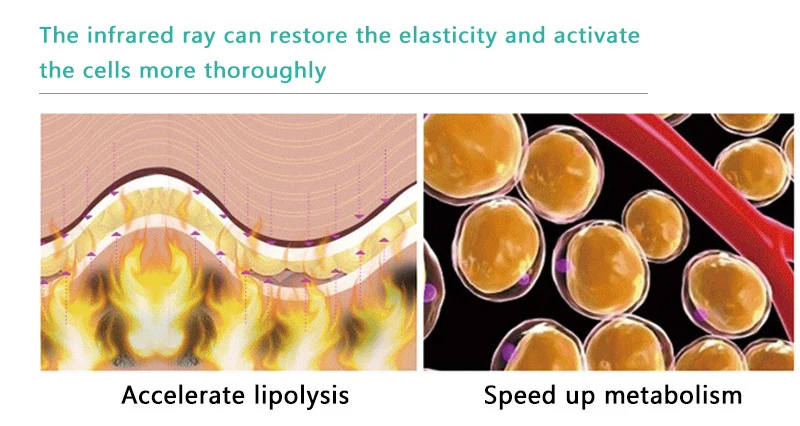 The infrared ray can restore the elasticity and activate the cells more thoroughly

Accelerate lipolysis

Speed up metabolism